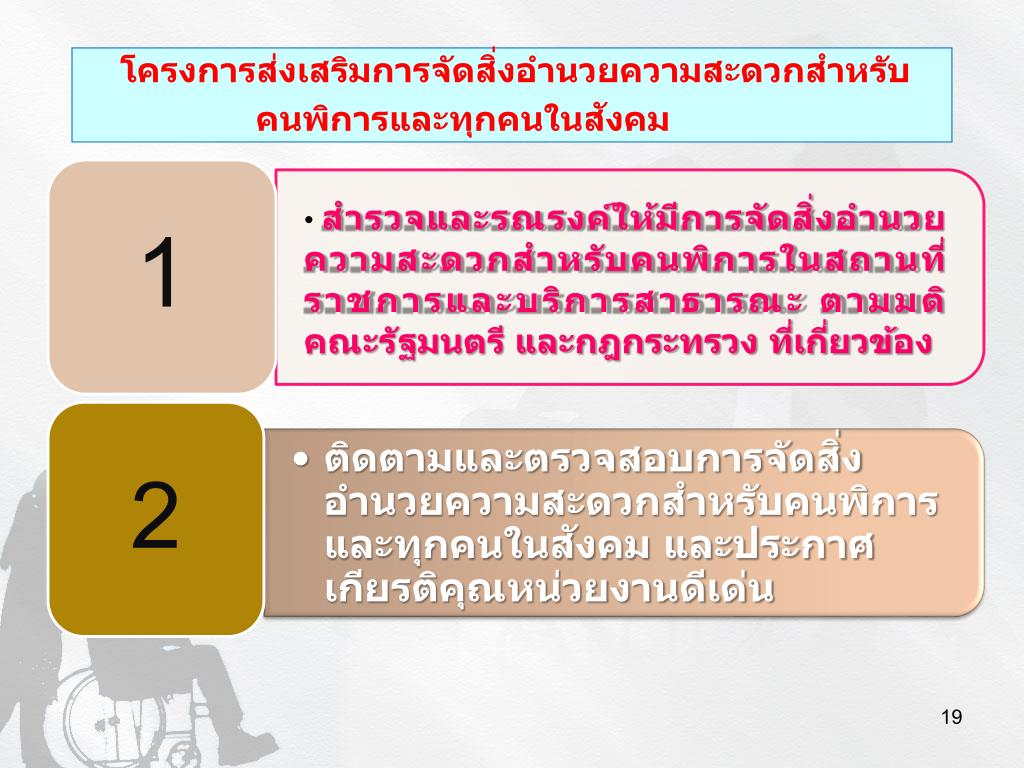 โครงการส่งเสริมการจัดสิ่งอำนวยความสะดวกสำหรับคนพิการและทุกคนในสังคม

1

• สำรวจและรณรงค์ให้มีการจัดสิ่งอำนวยความสะดวกสำหรับคนพิการในสถานที่ราชการและบริการสาธารณะ ตามมติคณะรัฐมนตรี และกฎกระทรวง ที่เกี่ยวข้อง

2

• ติดตามและตรวจสอบการจัดสิ่งอำนวยความสะดวกสำหรับคนพิการและทุกคนในสังคม และประกาศเกียรติคุณหน่วยงานดีเด่น

19